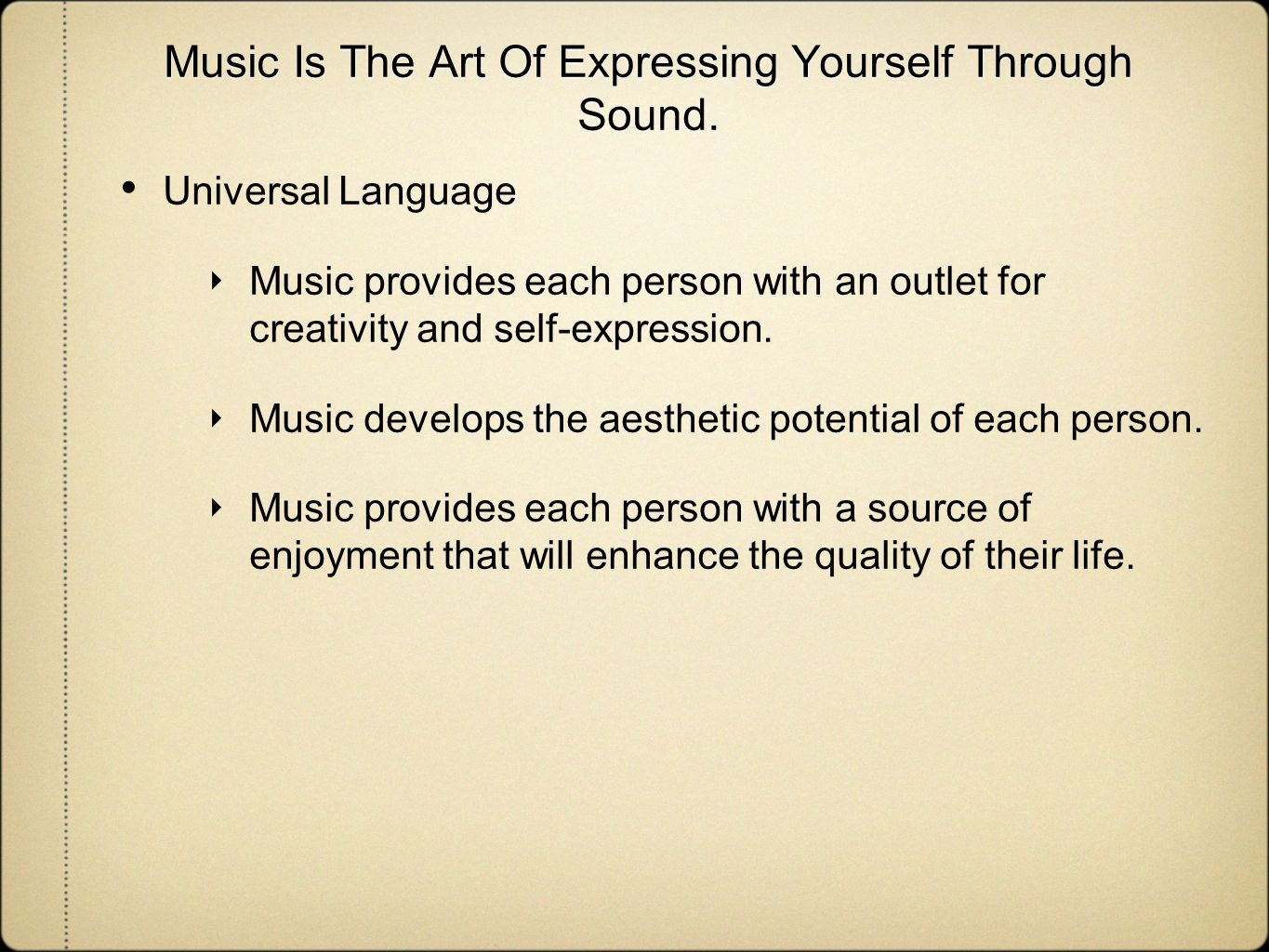 Music Is The Art Of Expressing Yourself Through Sound.

• Universal Language

‣ Music provides each person with an outlet for creativity and self-expression.

‣ Music develops the aesthetic potential of each person.

‣ Music provides each person with a source of enjoyment that will enhance the quality of their life.